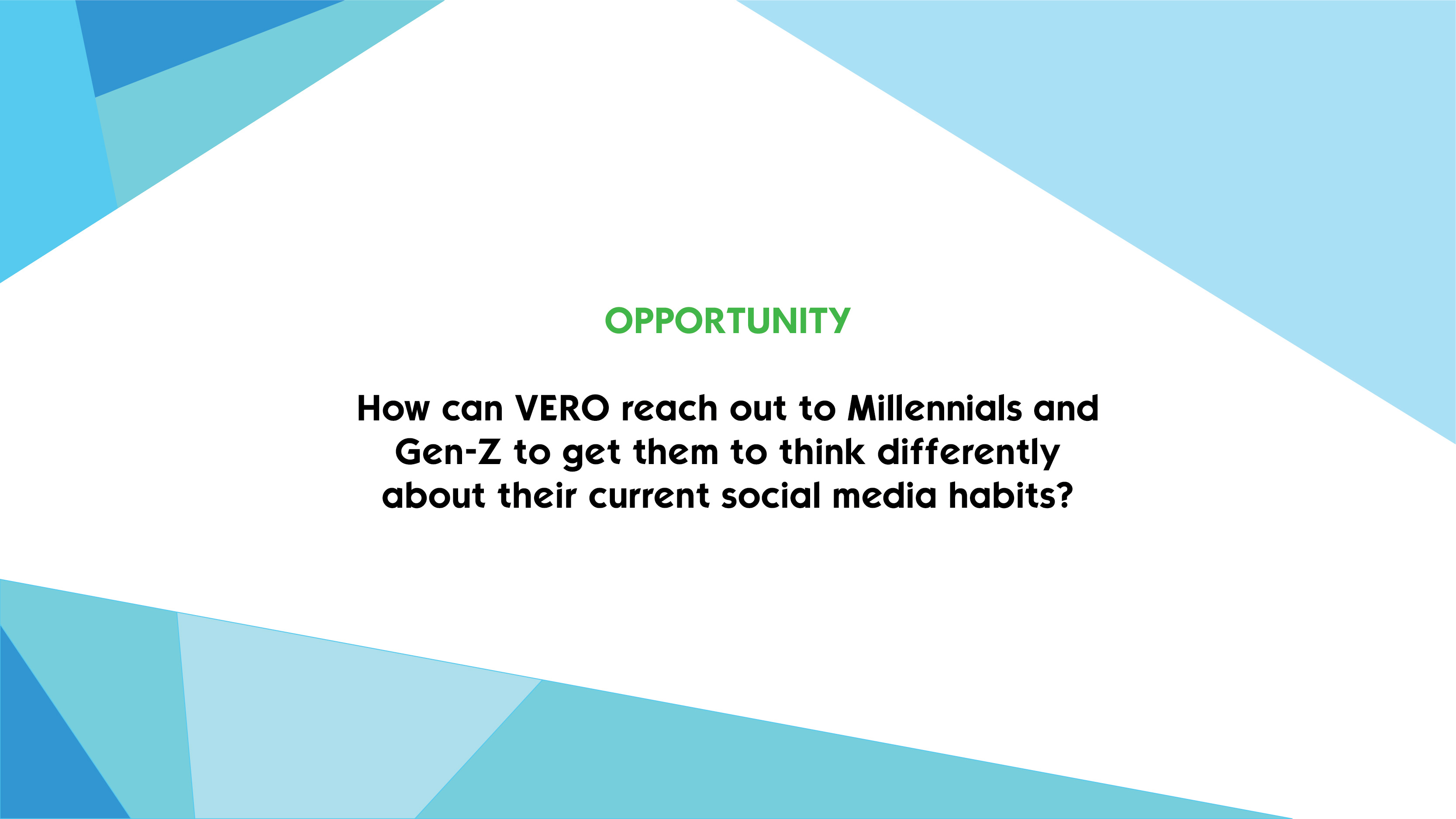 OPPORTUNITY

How can VERO reach out to Millennials and Gen-Z to get them to think differently about their current social media habits?